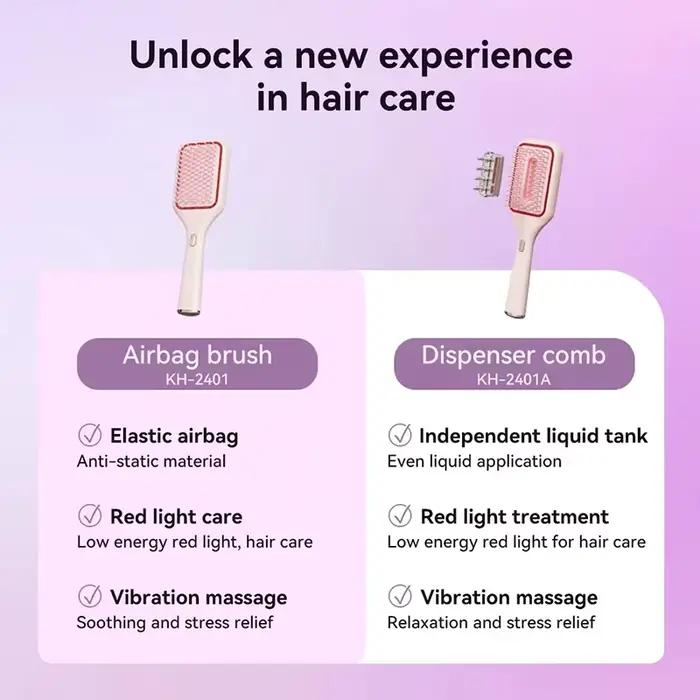 Unlock a new experience in hair care

Airbag brush
KH-2401

Elastic airbag
Anti-static material

Red light care
Low energy red light, hair care

Vibration massage
Soothing and stress relief

Dispenser comb
KH-2401A

Independent liquid tank
Even liquid application

Red light treatment
Low energy red light for hair care

Vibration massage
Relaxation and stress relief